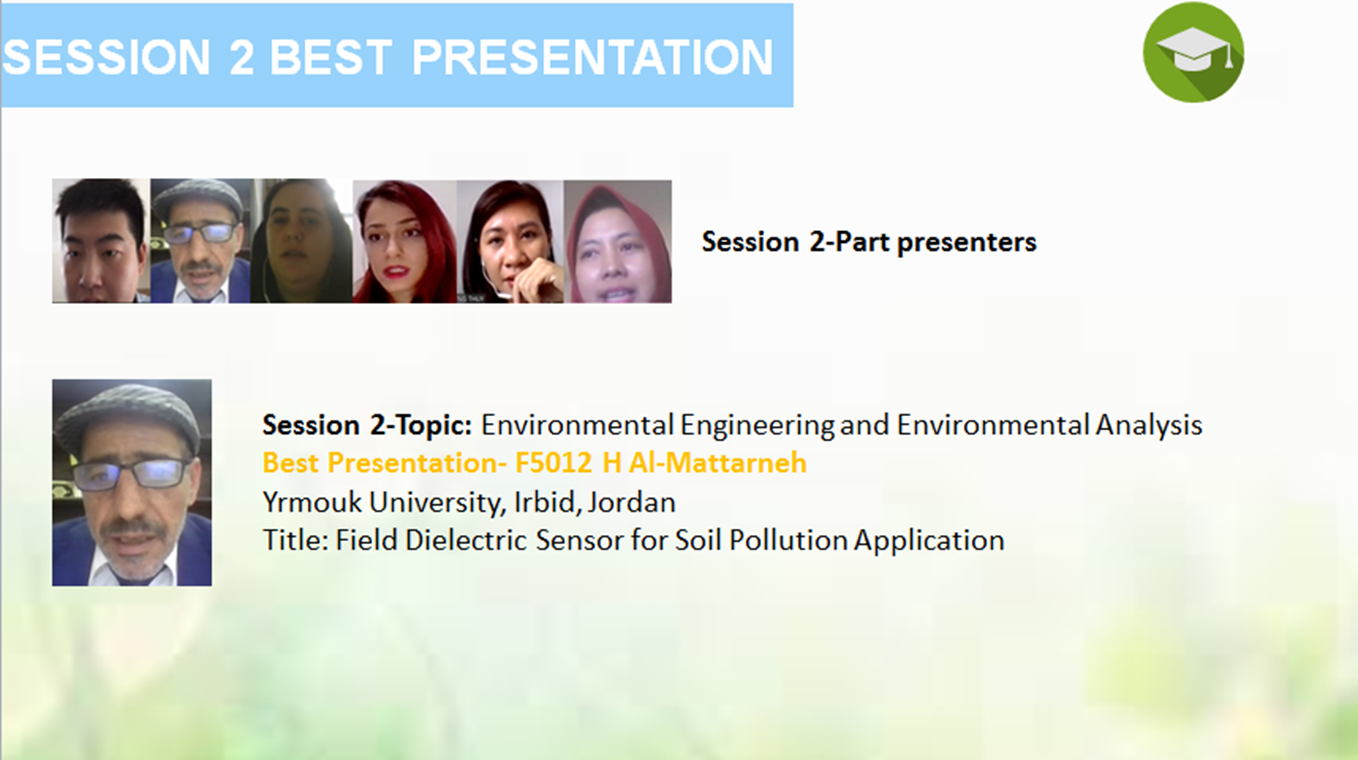 SESSION 2 BEST PRESENTATION

Session 2-Part presenters

Session 2-Topic: Environmental Engineering and Environmental Analysis
Best Presentation- F5012 H Al-Mattarneh
Yrmouk University, Irbid, Jordan
Title: Field Dielectric Sensor for Soil Pollution Application